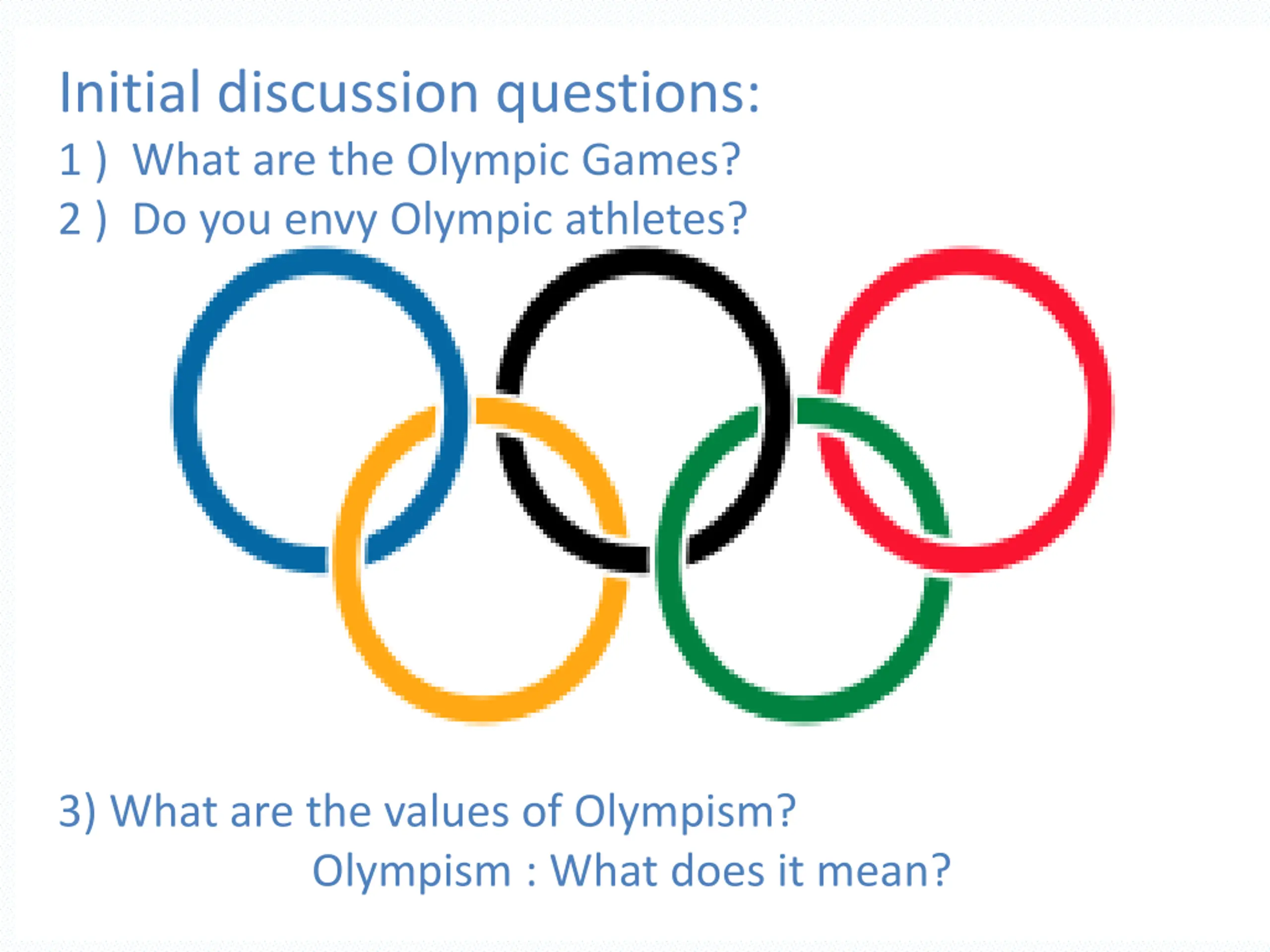 Initial discussion questions:

1 ) What are the Olympic Games?

2 ) Do you envy Olympic athletes?

3) What are the values of Olympism?

Olympism : What does it mean?